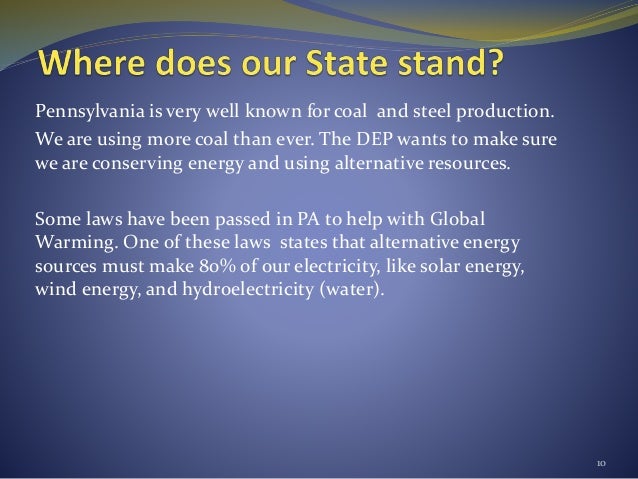 Where does our State stand?

Pennsylvania is very well known for coal and steel production.

We are using more coal than ever. The DEP wants to make sure we are conserving energy and using alternative resources.

Some laws have been passed in PA to help with Global Warming. One of these laws states that alternative energy sources must make 80% of our electricity, like solar energy, wind energy, and hydroelectricity (water).

10